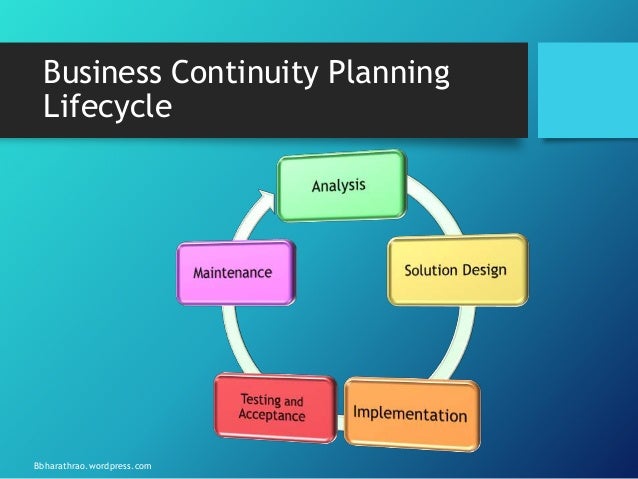 Business Continuity Planning Lifecycle

Analysis

Solution Design

Implementation

Testing and Acceptance

Maintenance

Bbharathrao.wordpress.com